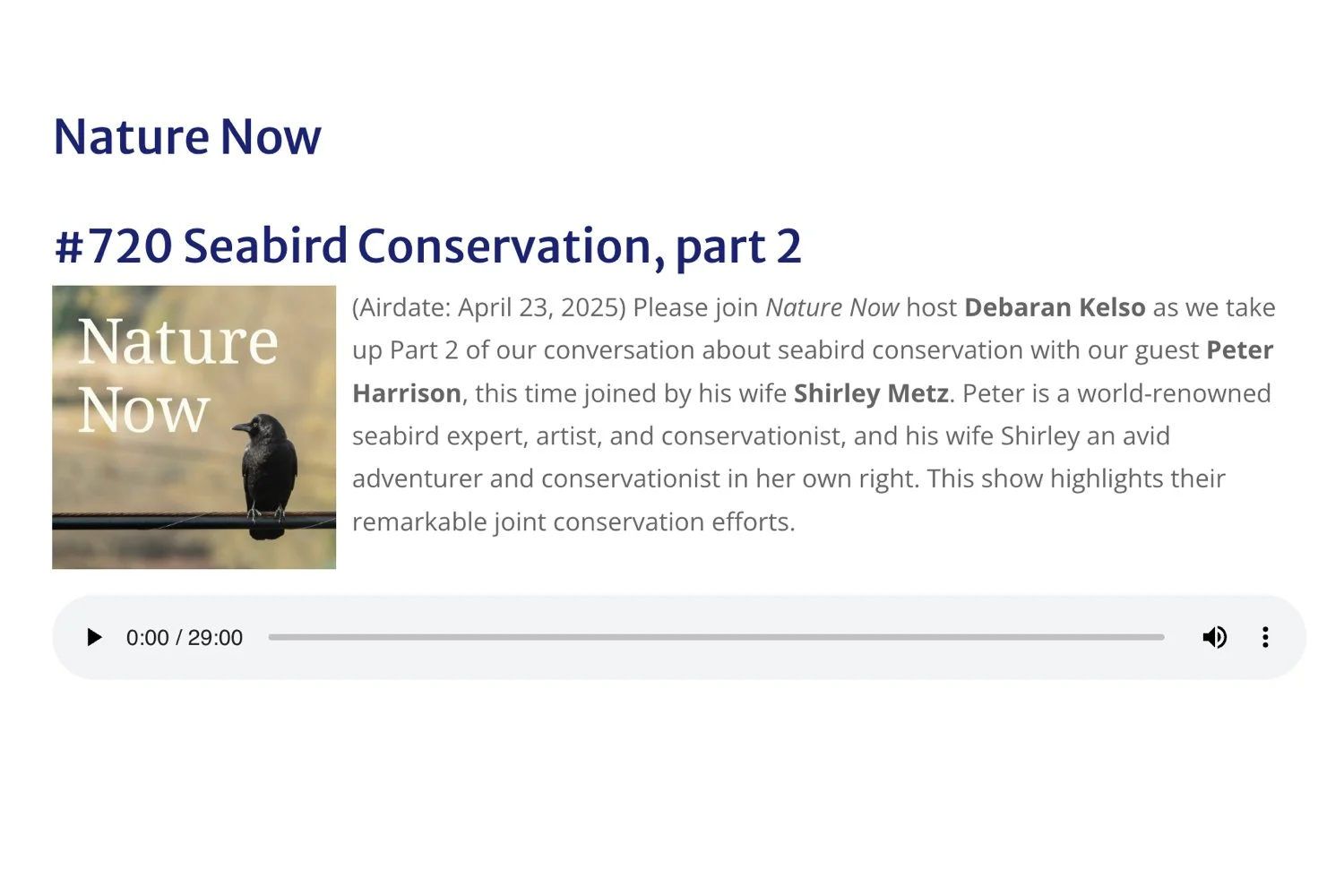 Nature Now

#720 Seabird Conservation, part 2

Nature Now

(Airdate: April 23, 2025) Please join Nature Now host Debaran Kelso as we take up Part 2 of our conversation about seabird conservation with our guest Peter Harrison, this time joined by his wife Shirley Metz. Peter is a world-renowned seabird expert, artist, and conservationist, and his wife Shirley an avid adventurer and conservationist in her own right. This show highlights their remarkable joint conservation efforts.

0:00 / 29:00